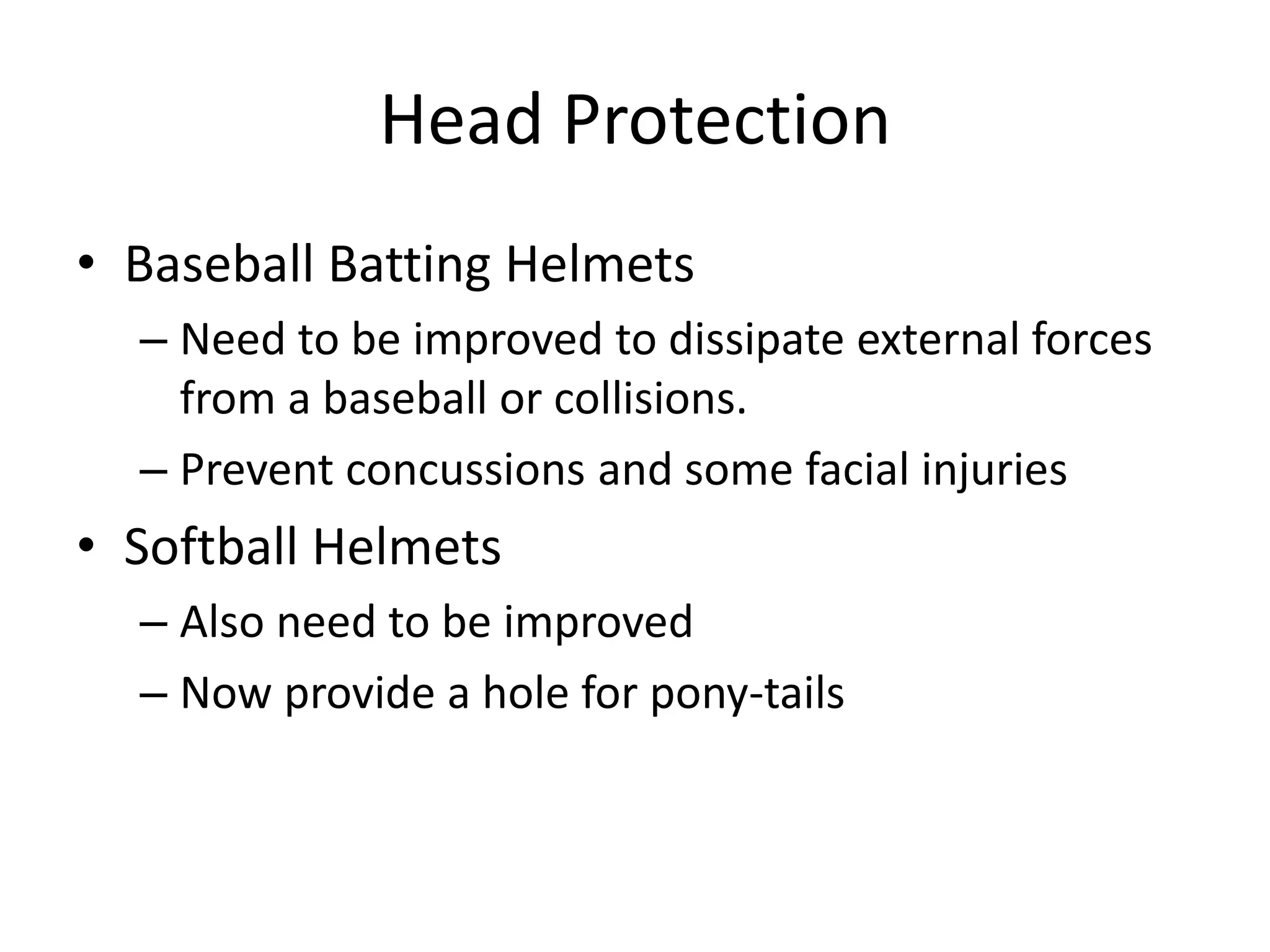 Head Protection

• Baseball Batting Helmets
– Need to be improved to dissipate external forces from a baseball or collisions.
– Prevent concussions and some facial injuries
• Softball Helmets
– Also need to be improved
– Now provide a hole for pony-tails